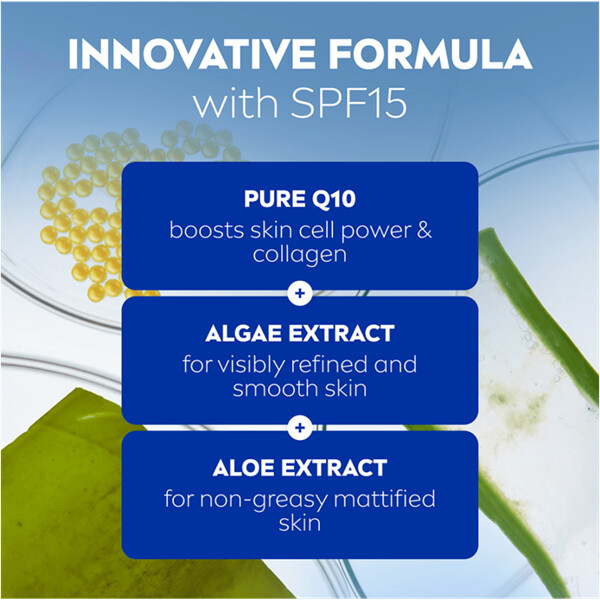 INNOVATIVE FORMULA
with SPF15

PURE Q10
boosts skin cell power & collagen

+

ALGAE EXTRACT
for visibly refined and smooth skin

+

ALOE EXTRACT
for non-greasy mattified skin